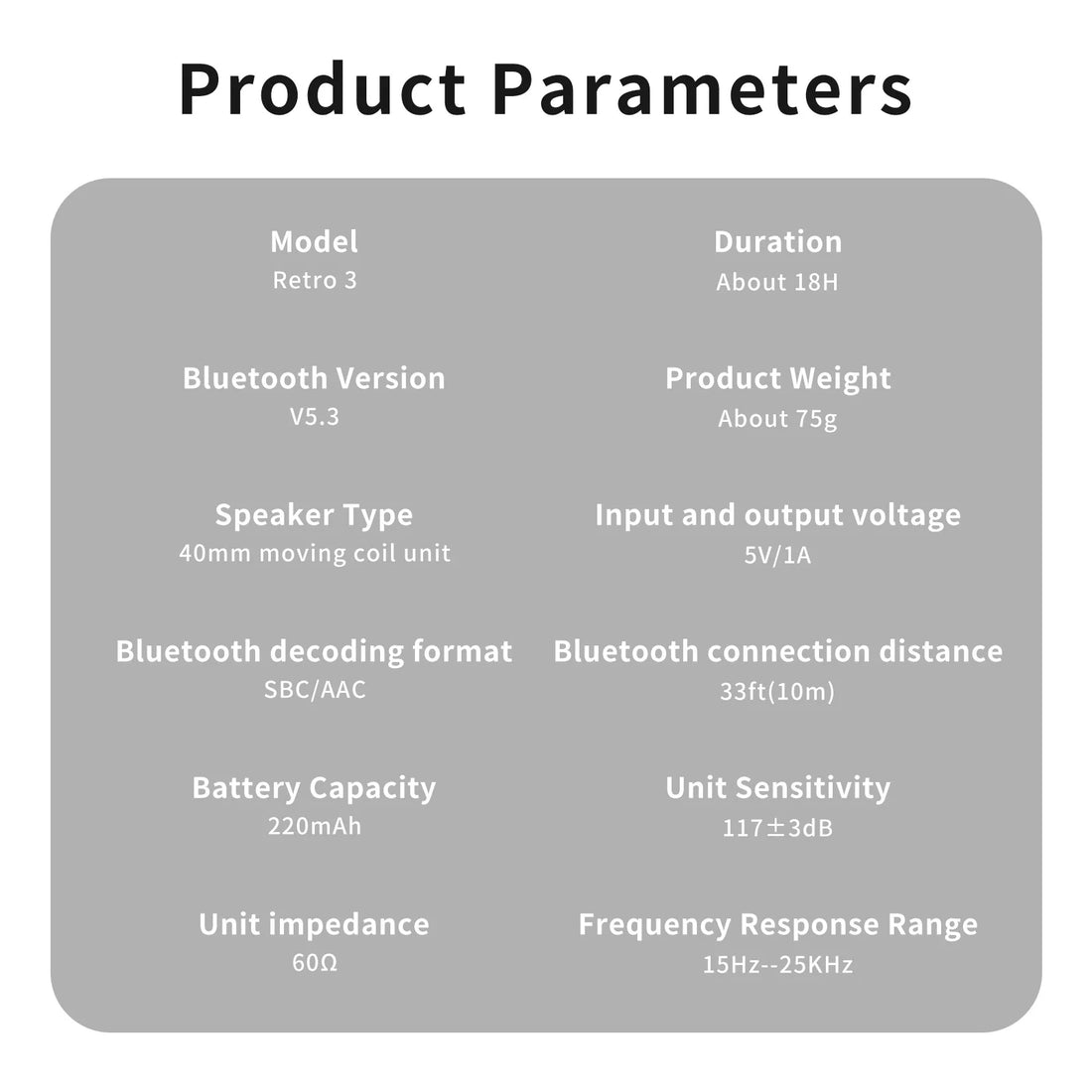 Product Parameters

Model
Retro 3

Bluetooth Version
V5.3

Speaker Type
40mm moving coil unit

Bluetooth decoding format
SBC/AAC

Battery Capacity
220mAh

Unit impedance
60Ω

Duration
About 18H

Product Weight
About 75g

Input and output voltage
5V/1A

Bluetooth connection distance
33ft(10m)

Unit Sensitivity
117±3dB

Frequency Response Range
15Hz--25KHz